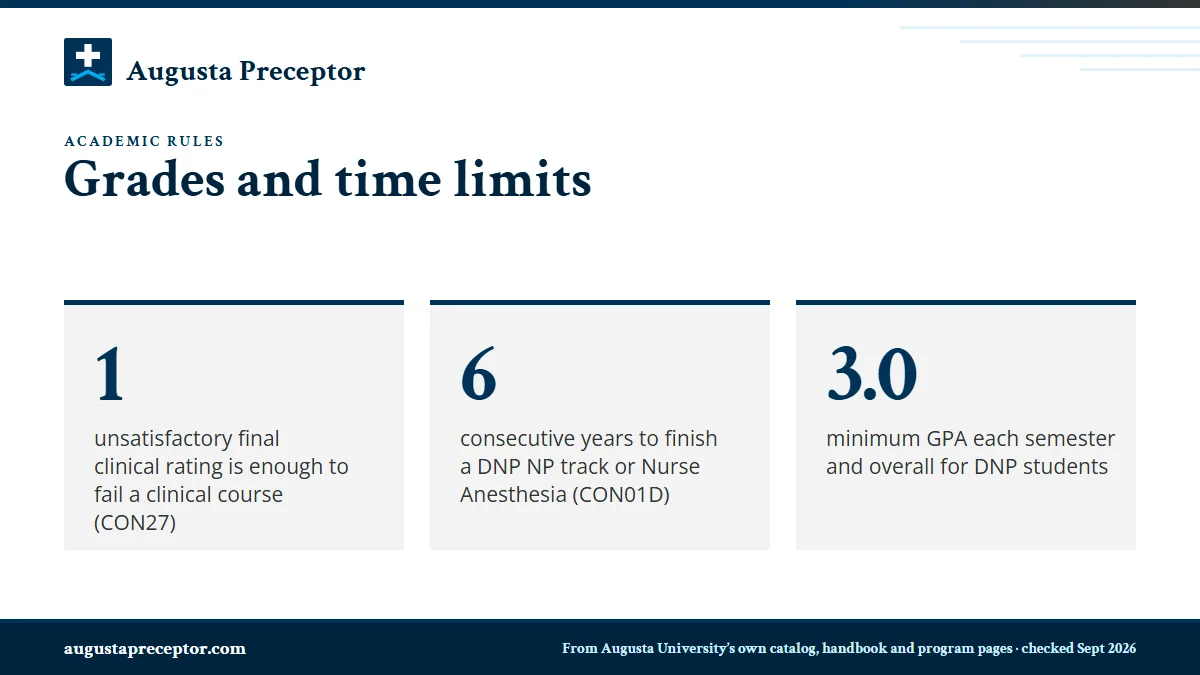 Augusta Preceptor

ACADEMIC RULES

Grades and time limits

1

unsatisfactory final clinical rating is enough to fail a clinical course (CON27)

6

consecutive years to finish a DNP NP track or Nurse Anesthesia (CON01D)

3.0

minimum GPA each semester and overall for DNP students

augustapreceptor.com

From Augusta University's own catalog, handbook and program pages · checked Sept 2026